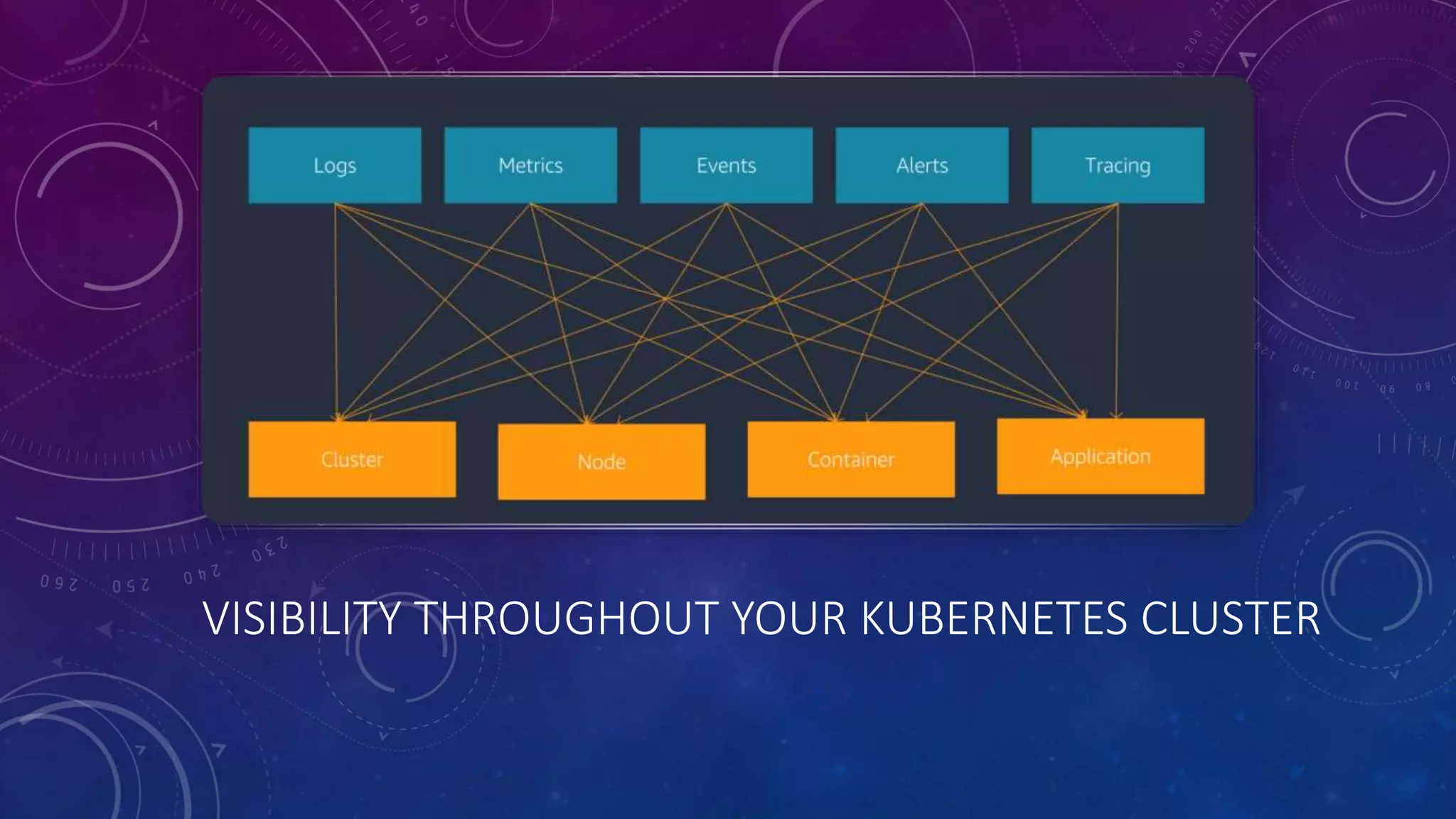 Logs

Metrics

Events

Alerts

Tracing

Cluster

Node

Container

Application

VISIBILITY THROUGHOUT YOUR KUBERNETES CLUSTER